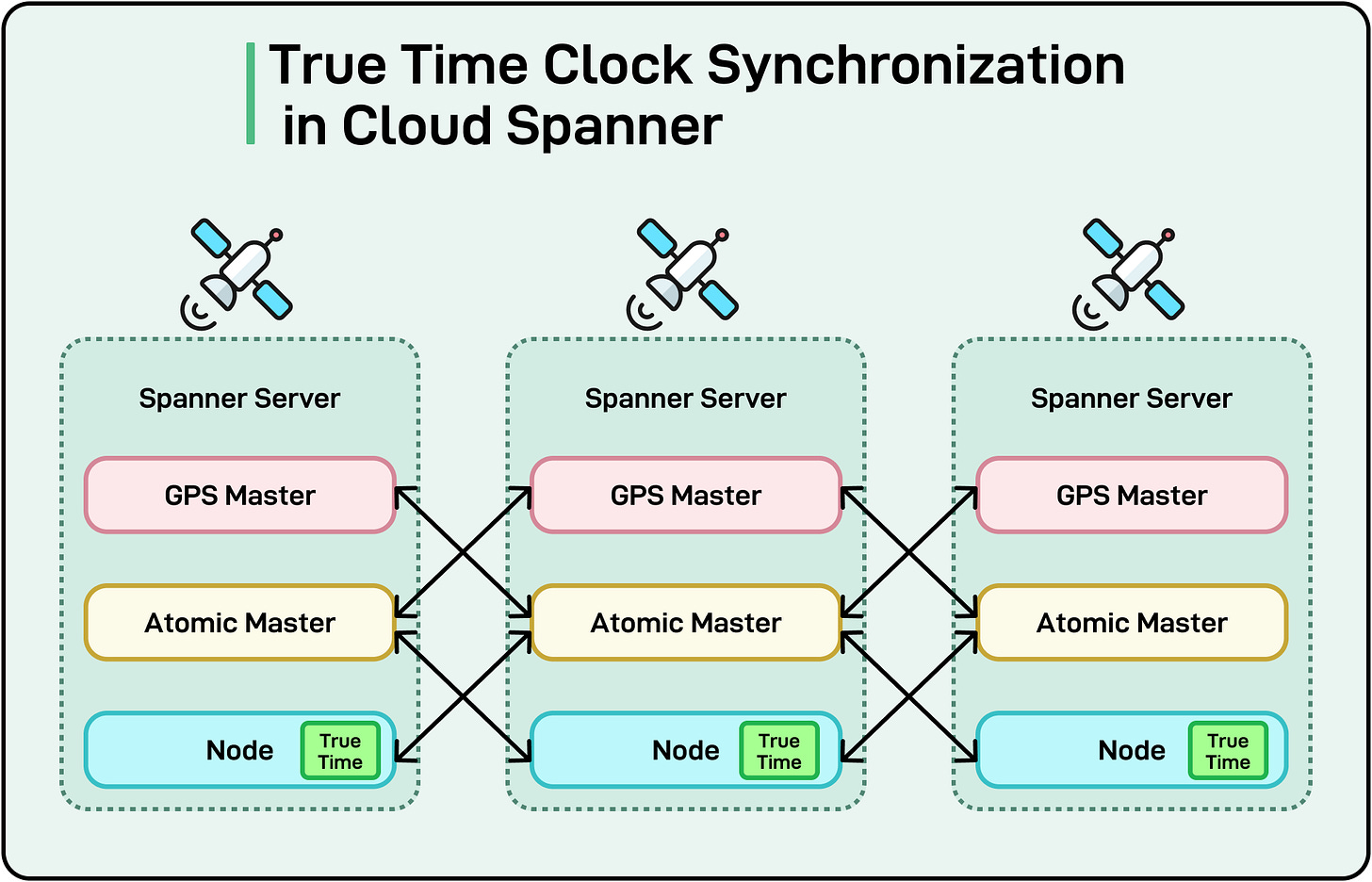 True Time Clock Synchronization in Cloud Spanner

Spanner Server

GPS Master

Atomic Master

Node

True Time

Spanner Server

GPS Master

Atomic Master

Node

True Time

Spanner Server

GPS Master

Atomic Master

Node

True Time